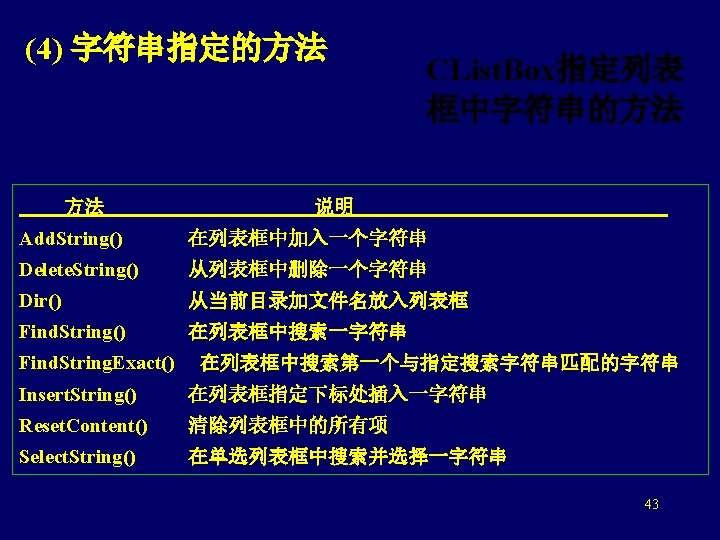 (4) 字符串指定的方法

CListBox指定列表框中字符串的方法

| 方法 | 说明 |
|---|---|
| AddString() | 在列表框中加入一个字符串 |
| DeleteString() | 从列表框中删除一个字符串 |
| Dir() | 从当前目录加文件名放入列表框 |
| FindString() | 在列表框中搜索一字符串 |
| FindStringExact() | 在列表框中搜索第一个与指定搜索字符串匹配的字符串 |
| InsertString() | 在列表框指定下标处插入一字符串 |
| ResetContent() | 清除列表框中的所有项 |
| SelectString() | 在单选列表框中搜索并选择一字符串 |

43